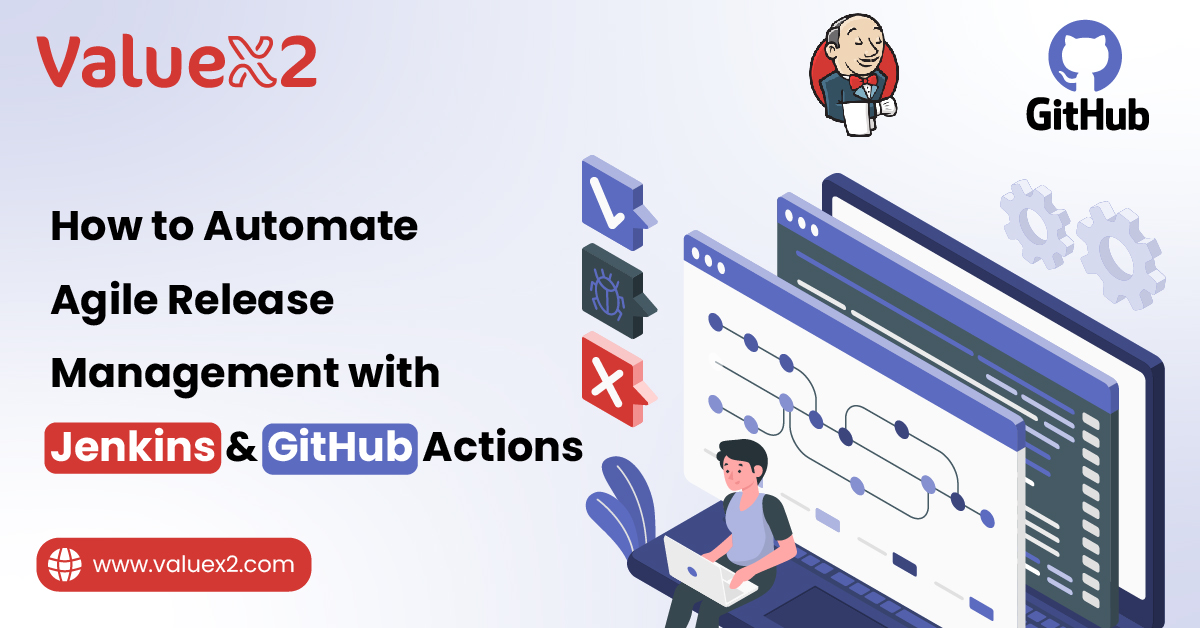 ValueX2

GitHub

How to Automate Agile Release Management with Jenkins & GitHub Actions

www.valuex2.com